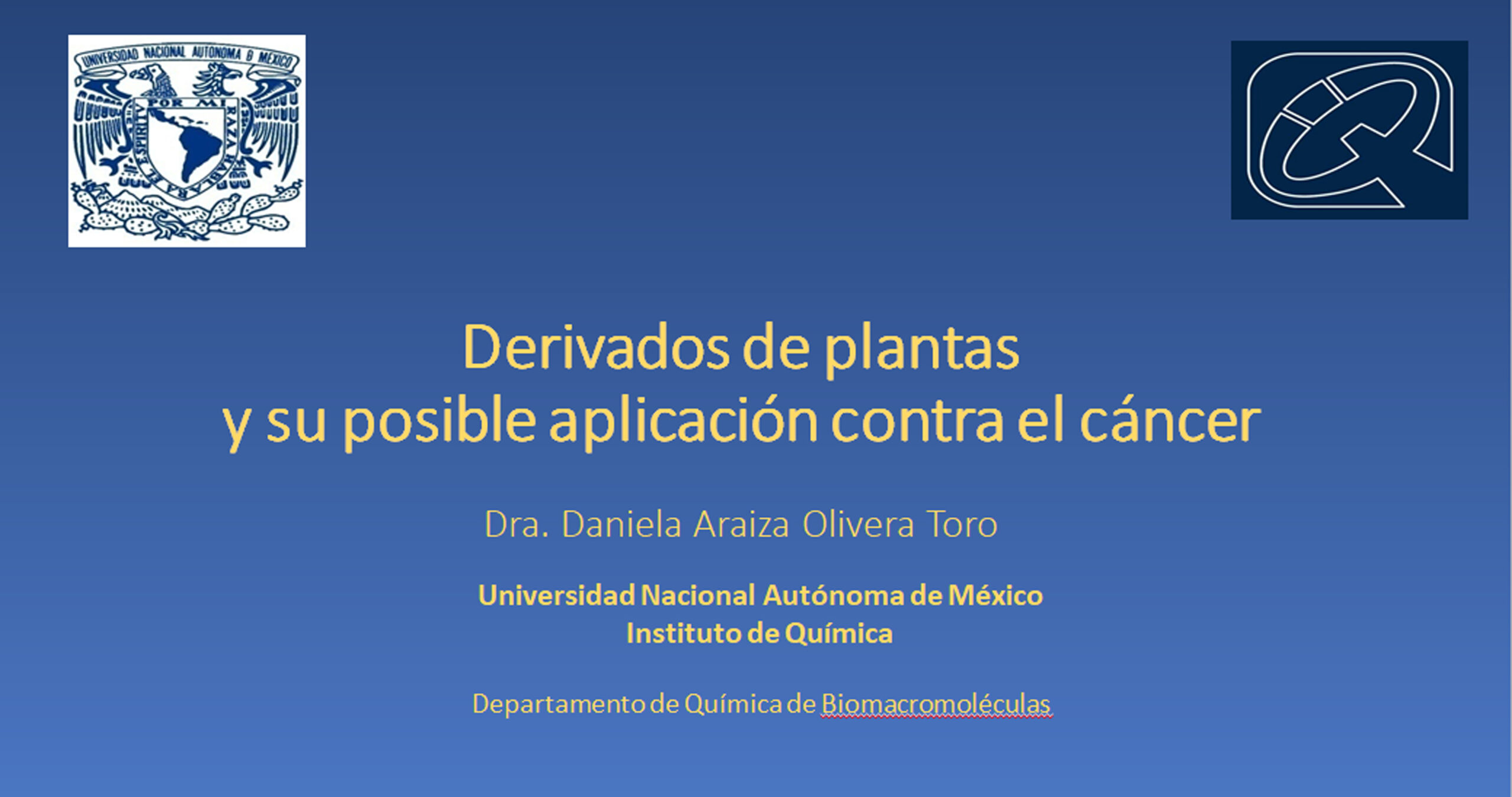 UNIVERSIDAD NACIONAL AUTONOMA DE MEXICO
POR MI RAZA HABLARA EL ESPIRITU

Derivados de plantas
y su posible aplicación contra el cáncer

Dra. Daniela Araiza Olivera Toro

Universidad Nacional Autónoma de México
Instituto de Química

Departamento de Química de Biomacromoléculas